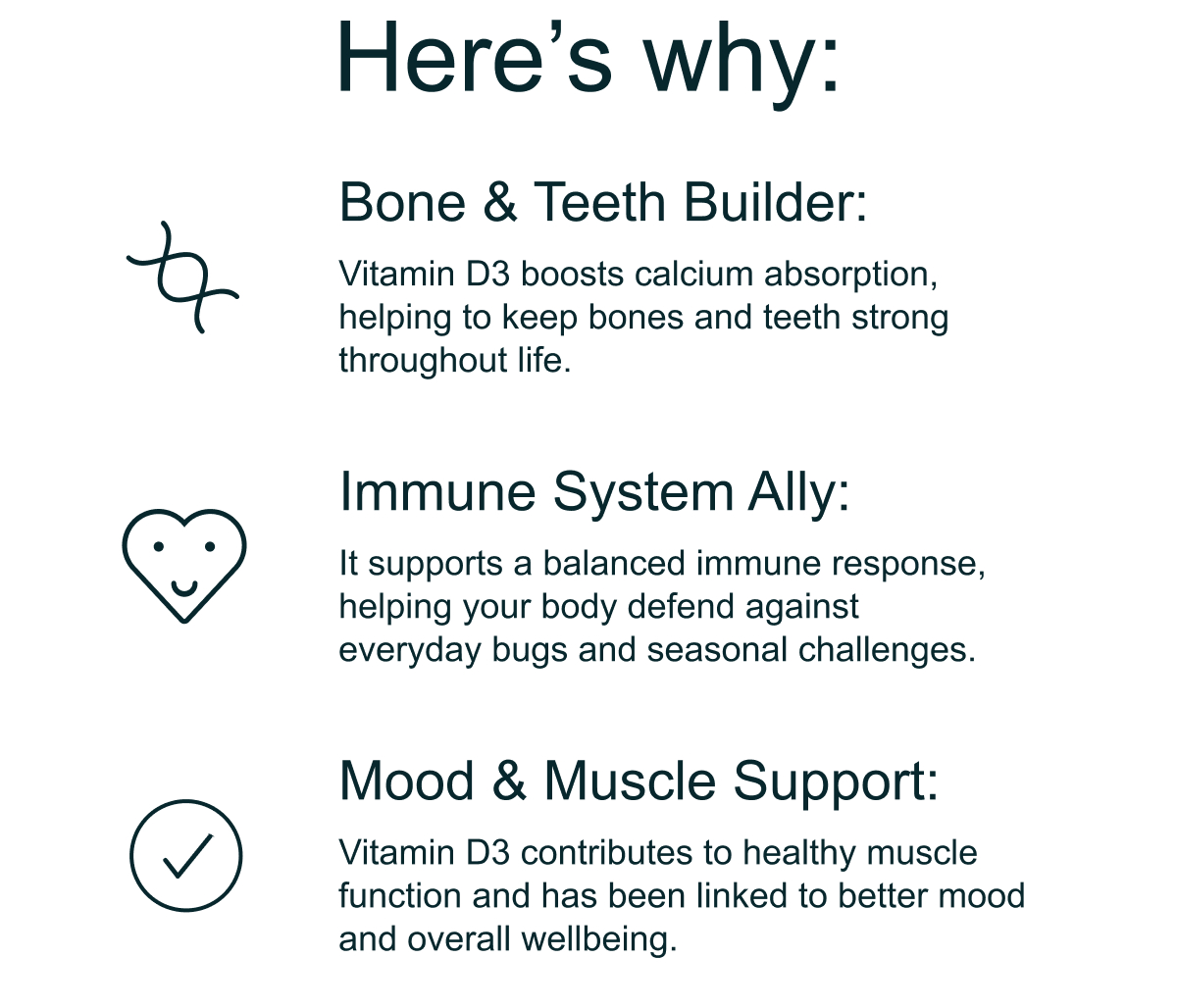 Here’s why:

Bone & Teeth Builder:

Vitamin D3 boosts calcium absorption, helping to keep bones and teeth strong throughout life.

Immune System Ally:

It supports a balanced immune response, helping your body defend against everyday bugs and seasonal challenges.

Mood & Muscle Support:

Vitamin D3 contributes to healthy muscle function and has been linked to better mood and overall wellbeing.